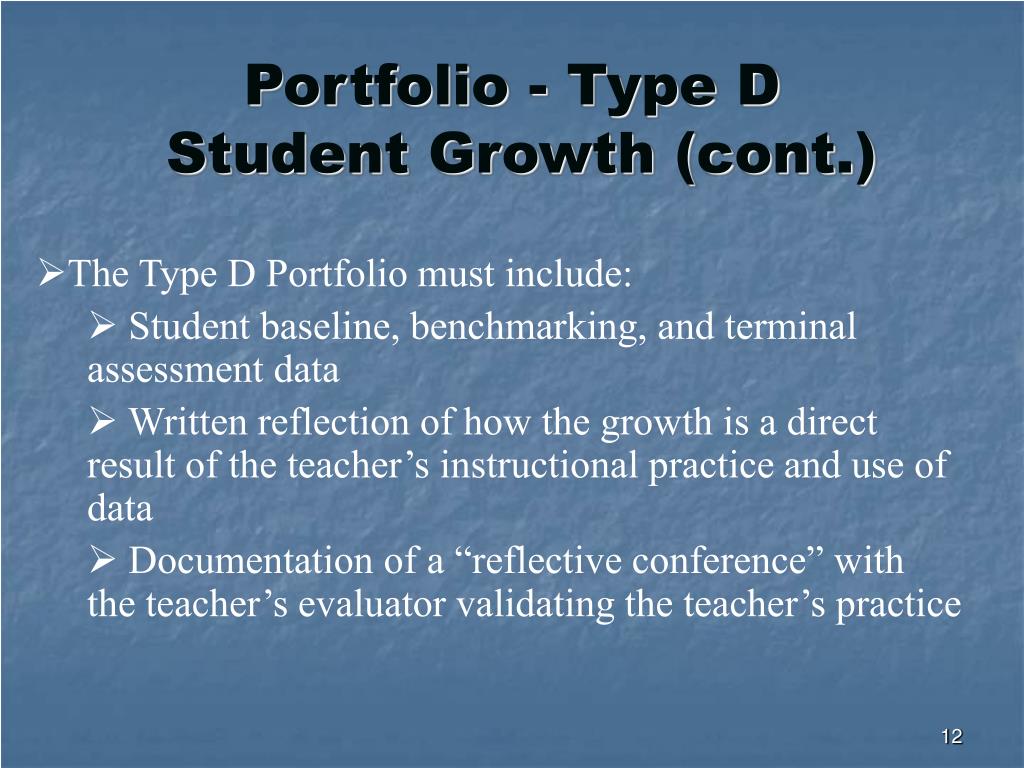 Portfolio - Type D
Student Growth (cont.)

➢The Type D Portfolio must include:

➢ Student baseline, benchmarking, and terminal assessment data

➢ Written reflection of how the growth is a direct result of the teacher’s instructional practice and use of data

➢ Documentation of a “reflective conference” with the teacher’s evaluator validating the teacher’s practice

12